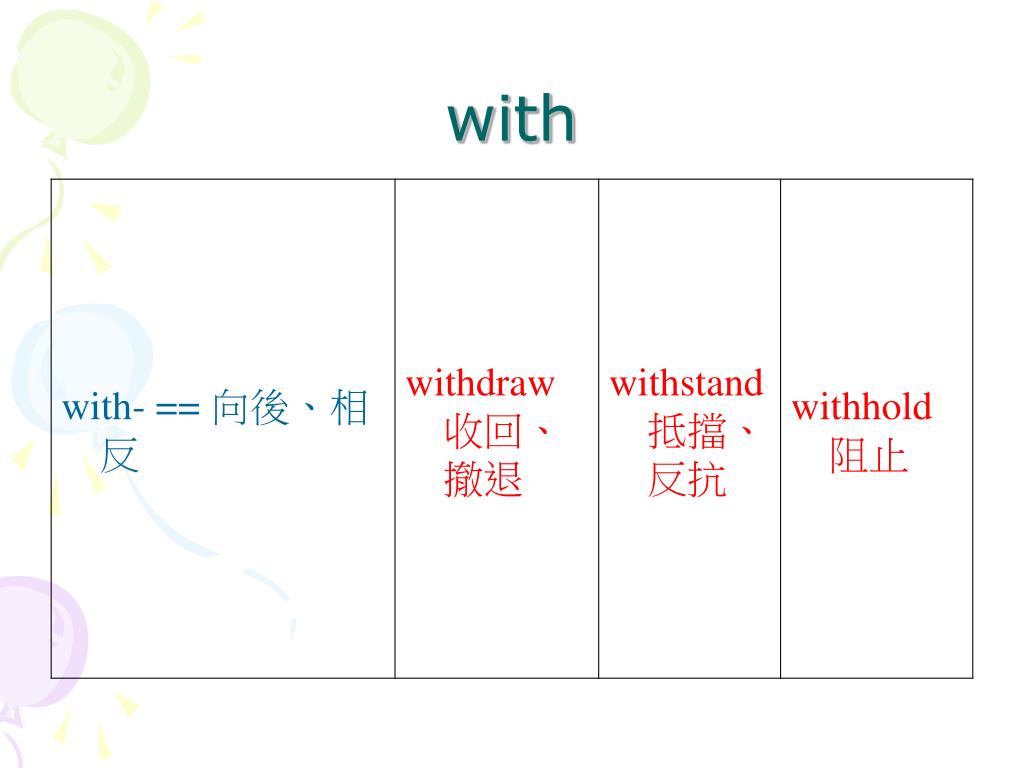 with

| with- == 向後、相反 | withdraw 收回、撤退 | withstand 抵擋、反抗 | withhold 阻止 |
|---|---|---|---|